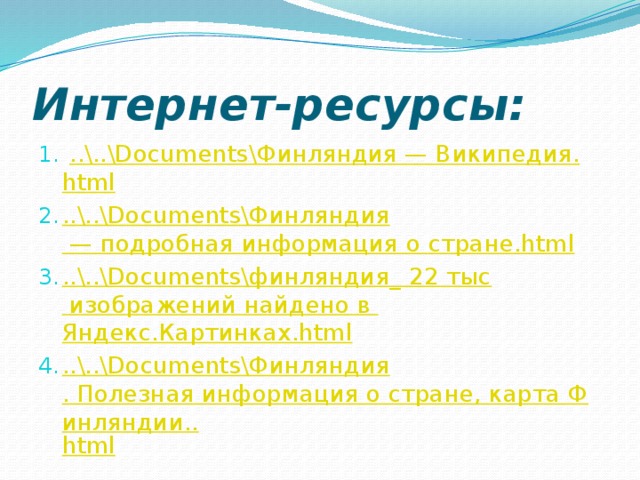 Интернет-ресурсы:

1. ..\..\Documents\Финляндия — Википедия.html
2. ..\..\Documents\Финляндия — подробная информация о стране.html
3. ..\..\Documents\финляндия_ 22 тыс изображений найдено в Яндекс.Картинках.html
4. ..\..\Documents\Финляндия. Полезная информация о стране, карта Финляндии..html